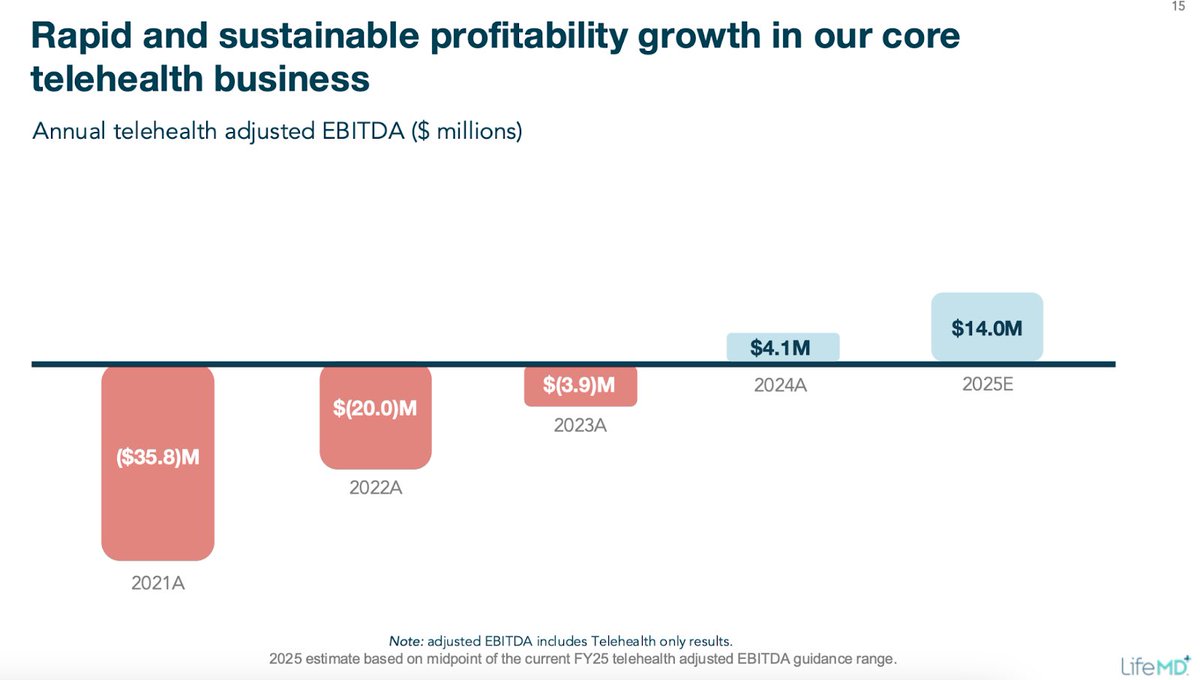 15

Rapid and sustainable profitability growth in our core telehealth business

Annual telehealth adjusted EBITDA ($ millions)

($35.8)M
2021A

$(20.0)M
2022A

$(3.9)M
2023A

$4.1M
2024A

$14.0M
2025E

Note: adjusted EBITDA includes Telehealth only results.
2025 estimate based on midpoint of the current FY25 telehealth adjusted EBITDA guidance range.

LifeMD